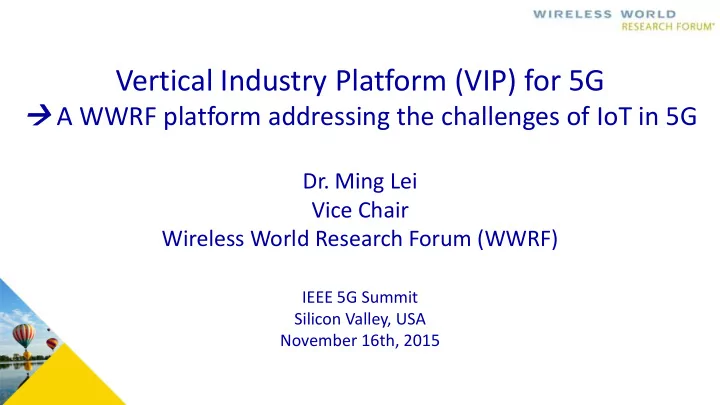 WIRELESS WORLD
RESEARCH FORUM®

Vertical Industry Platform (VIP) for 5G
→ A WWRF platform addressing the challenges of IoT in 5G

Dr. Ming Lei
Vice Chair
Wireless World Research Forum (WWRF)

IEEE 5G Summit
Silicon Valley, USA
November 16th, 2015